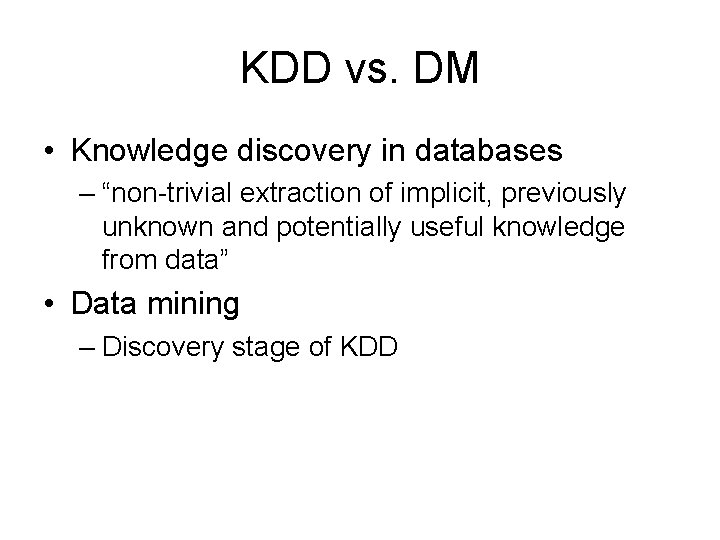 KDD vs. DM

• Knowledge discovery in databases
– “non-trivial extraction of implicit, previously unknown and potentially useful knowledge from data”

• Data mining
– Discovery stage of KDD